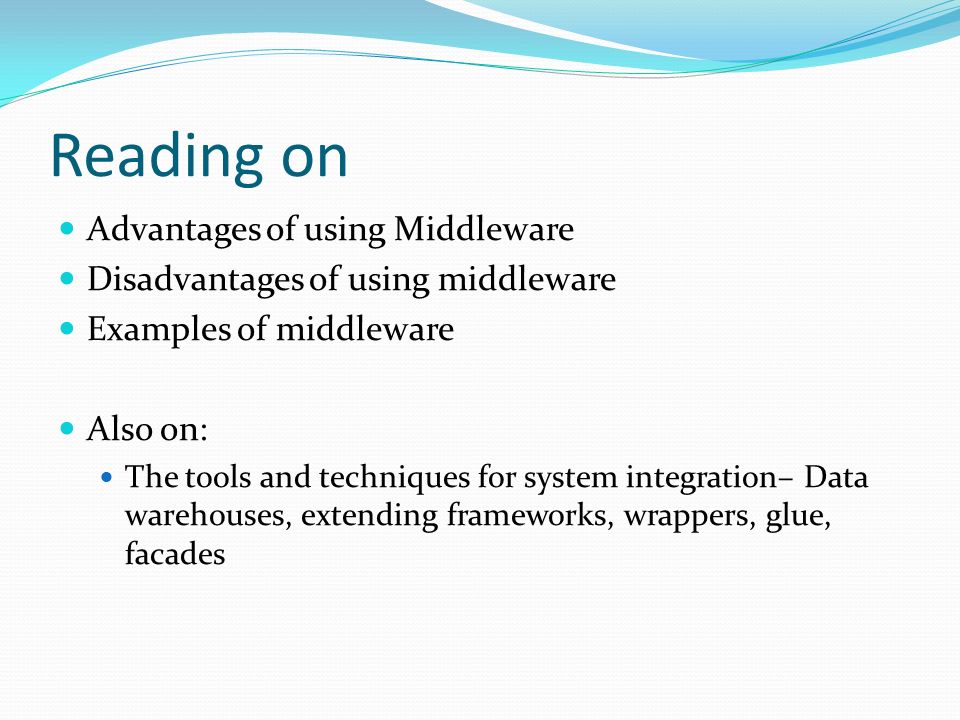 Reading on

- Advantages of using Middleware
- Disadvantages of using middleware
- Examples of middleware

- Also on:
  - The tools and techniques for system integration– Data warehouses, extending frameworks, wrappers, glue, facades